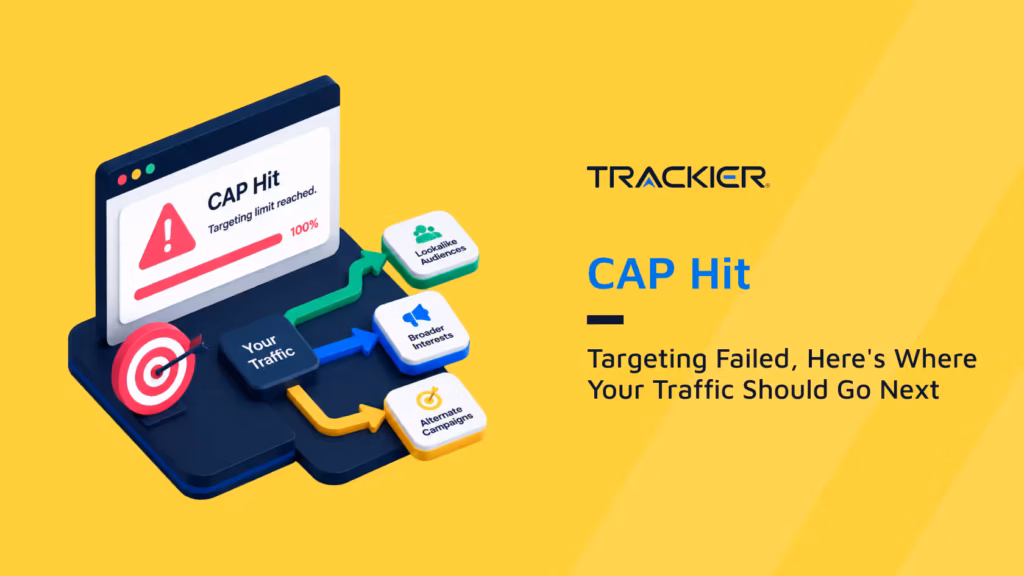 CAP Hit
Targeting limit reached.
100%
Your Traffic
Lookalike Audiences
Broader Interests
Alternate Campaigns

TRACKIER

CAP Hit

Targeting Failed, Here's Where Your Traffic Should Go Next